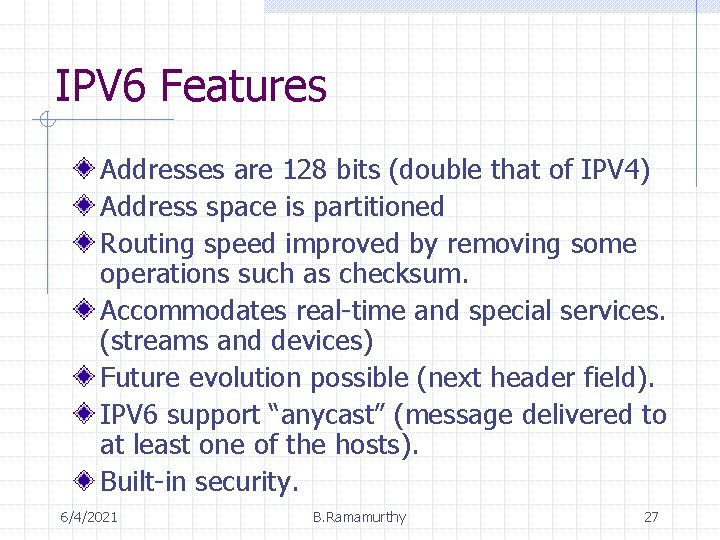 IPV6 Features

Addresses are 128 bits (double that of IPV4)
Address space is partitioned
Routing speed improved by removing some operations such as checksum.
Accommodates real-time and special services. (streams and devices)
Future evolution possible (next header field).
IPV6 support “anycast” (message delivered to at least one of the hosts).
Built-in security.

6/4/2021 B.Ramamurthy 27